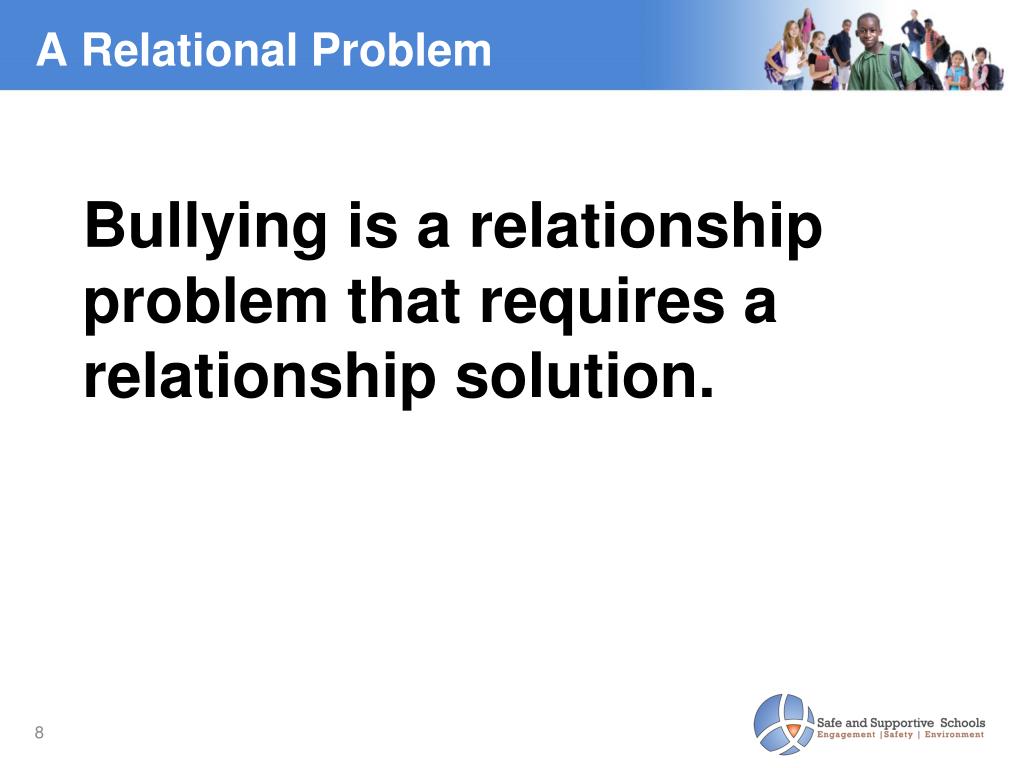 A Relational Problem

Bullying is a relationship problem that requires a relationship solution.

8

Safe and Supportive Schools
Engagement |Safety | Environment